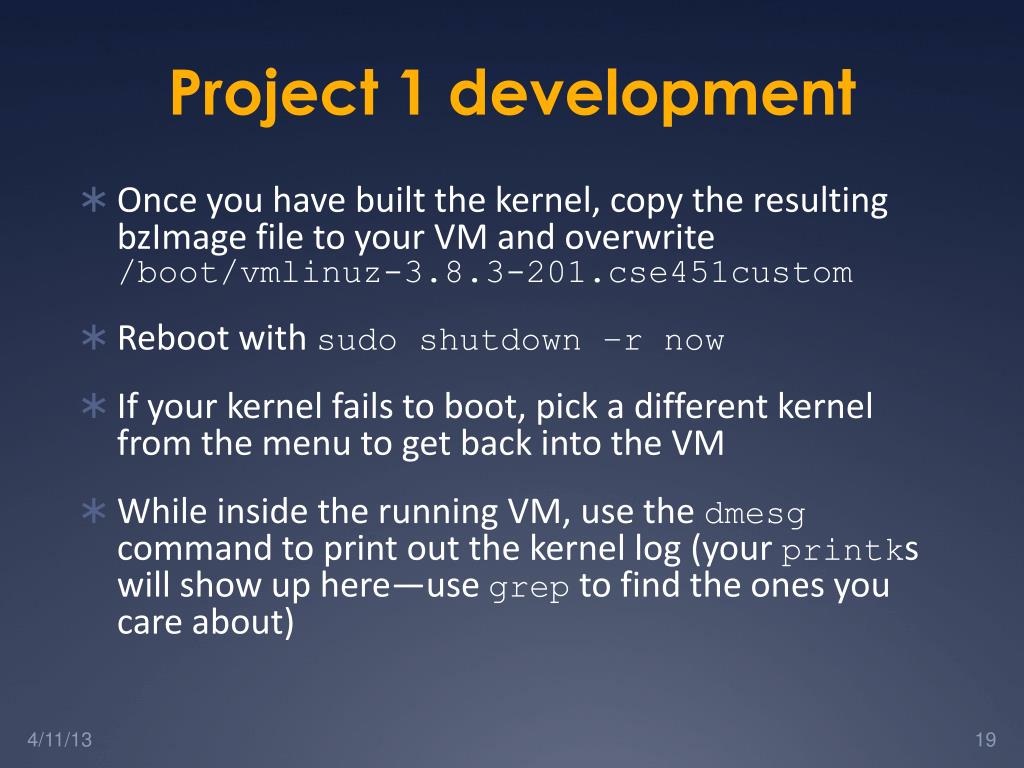 Project 1 development

∗ Once you have built the kernel, copy the resulting bzImage file to your VM and overwrite /boot/vmlinuz-3.8.3-201.cse451custom

∗ Reboot with sudo shutdown –r now

∗ If your kernel fails to boot, pick a different kernel from the menu to get back into the VM

∗ While inside the running VM, use the dmesg command to print out the kernel log (your printks will show up here—use grep to find the ones you care about)

4/11/13

19